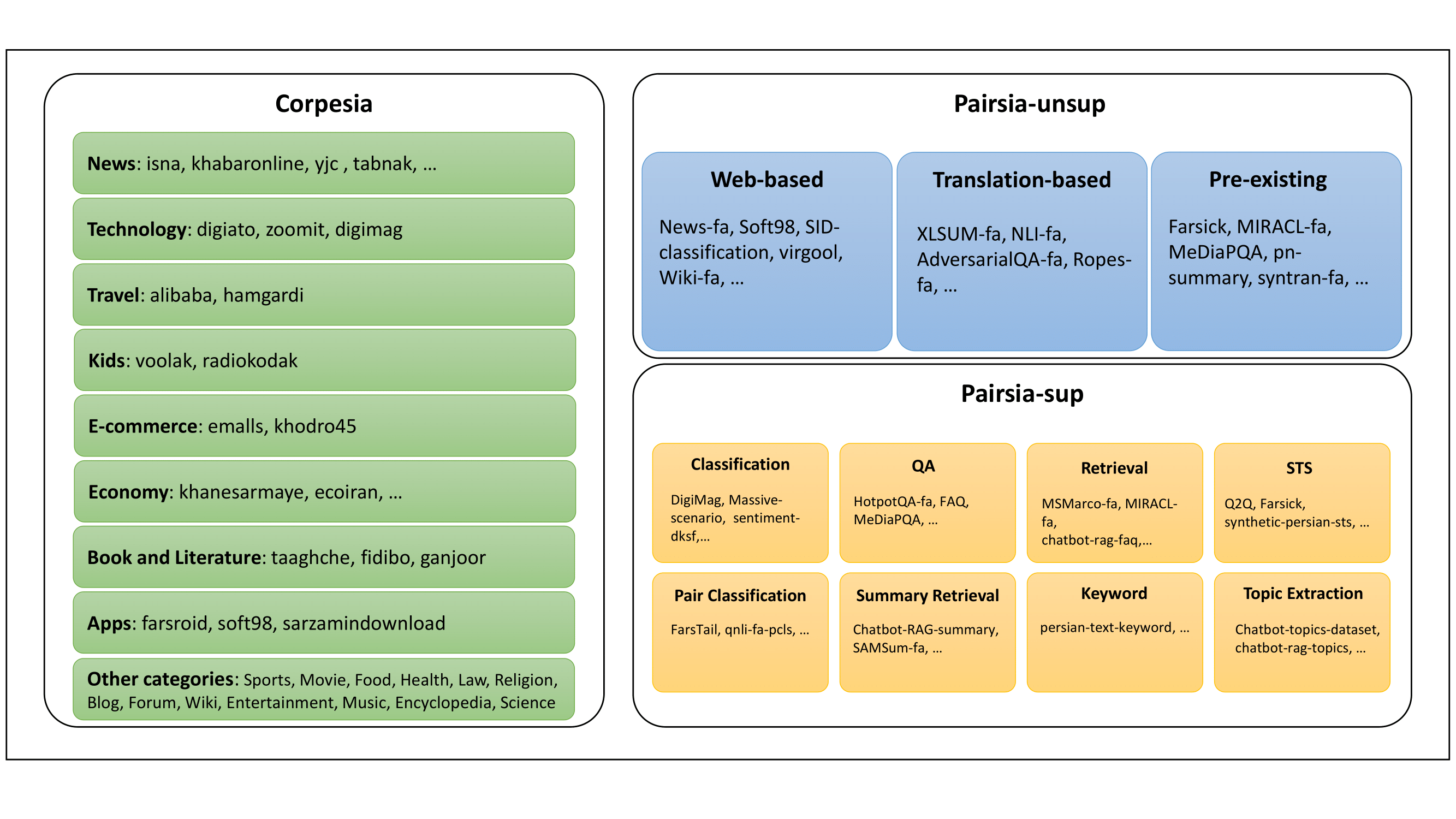 Corpesia

News: isna, khabaronline, yjc , tabnak, …

Technology: digiato, zoomit, digimag

Travel: alibaba, hamgardi

Kids: voolak, radiokodak

E-commerce: emalls, khodro45

Economy: khanesarmaye, ecoiran, …

Book and Literature: taaghche, fidibo, ganjoor

Apps: farsroid, soft98, sarzamindownload

Other categories: Sports, Movie, Food, Health, Law, Religion, Blog, Forum, Wiki, Entertainment, Music, Encyclopedia, Science

Pairsia-unsup

Web-based

News-fa, Soft98, SID-classification, virgool, Wiki-fa, …

Translation-based

XLSUM-fa, NLI-fa, AdversarialQA-fa, Ropes-fa, …

Pre-existing

Farsick, MIRACL-fa, MeDiaPQA, pn-summary, syntran-fa, …

Pairsia-sup

Classification

DigiMag, Massive-scenario, sentiment-dksf,…

QA

HotpotQA-fa, FAQ, MeDiaPQA, …

Retrieval

MSMarco-fa, MIRACL-fa, chatbot-rag-faq,…

STS

Q2Q, Farsick, synthetic-persian-sts, …

Pair Classification

FarsTail, qnli-fa-pcls, …

Summary Retrieval

Chatbot-RAG-summary, SAMSum-fa, …

Keyword

persian-text-keyword, …

Topic Extraction

Chatbot-topics-dataset, chatbot-rag-topics, …